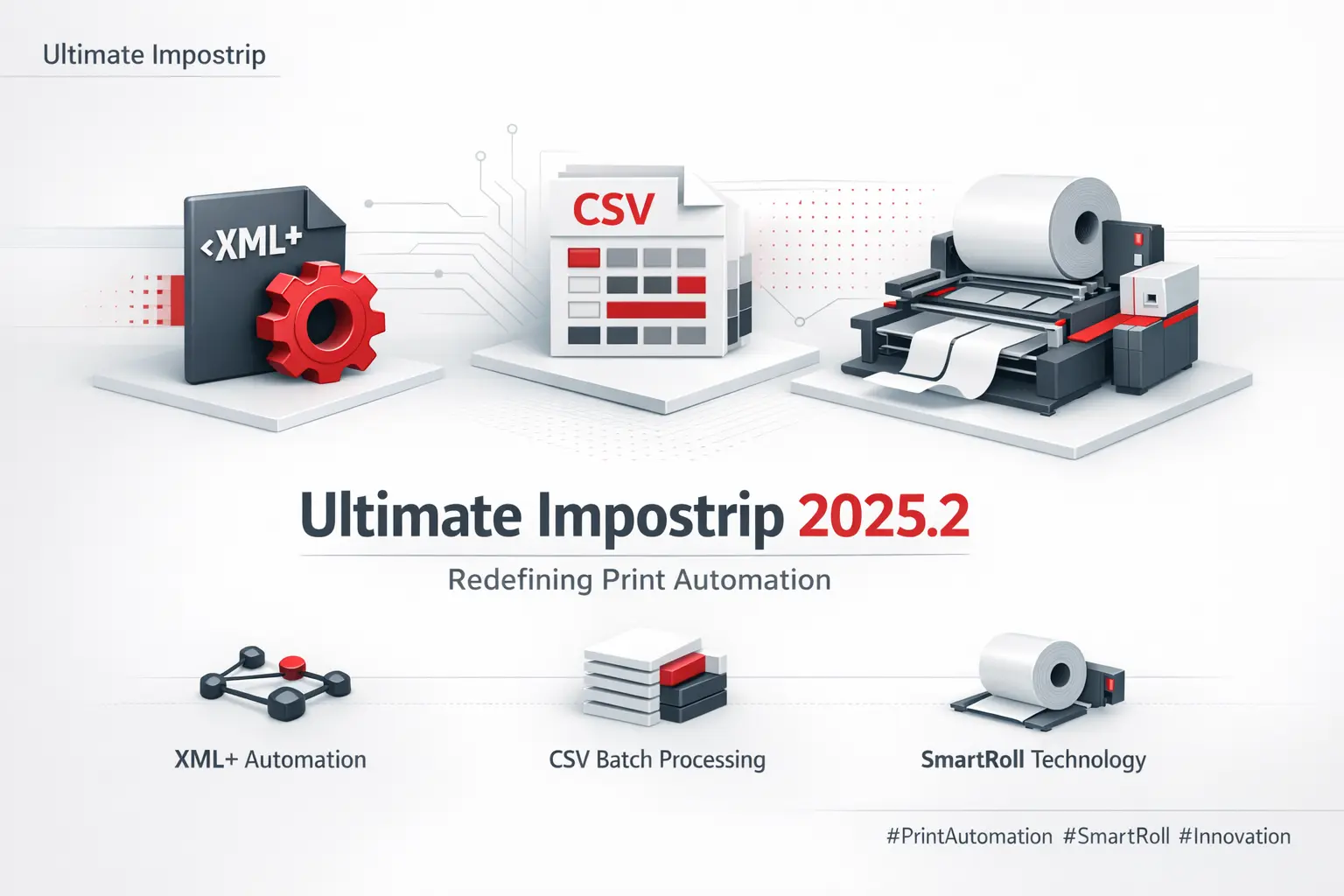 Ultimate Impostrip

<XML+

CSV

Ultimate Impostrip 2025.2

Redefining Print Automation

XML+ Automation

CSV Batch Processing

SmartRoll Technology

#PrintAutomation #SmartRoll #Innovation